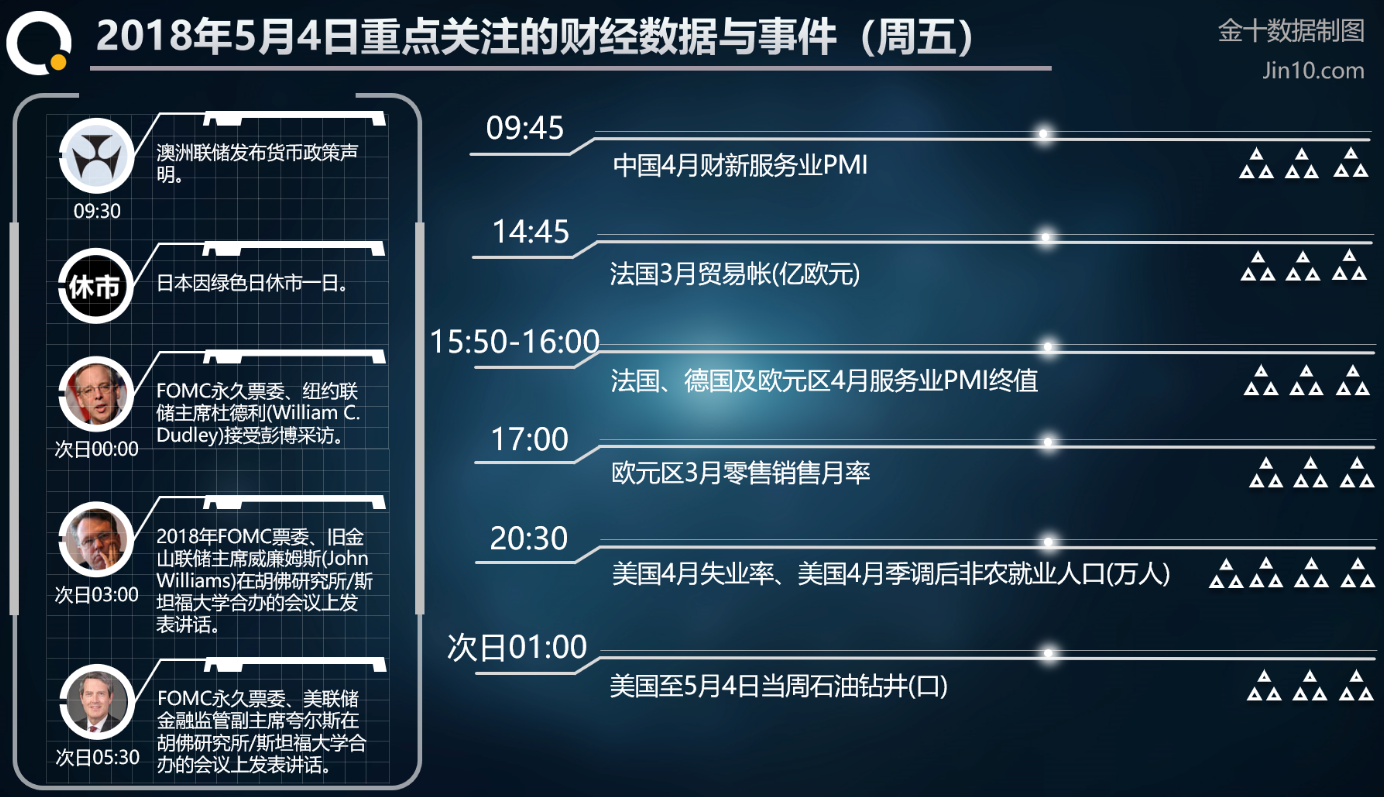 2018年5月4日重点关注的财经数据与事件（周五）

金十数据制图
Jin10.com

澳洲联储发布货币政策声明。
09:30

休市
日本因绿色日休市一日。

FOMC永久票委、纽约联储主席杜德利(William C. Dudley)接受彭博采访。
次日00:00

2018年FOMC票委、旧金山联储主席威廉姆斯(John Williams)在胡佛研究所/斯坦福大学合办的会议上发表讲话。
次日03:00

FOMC永久票委、美联储金融监管副主席夸尔斯在胡佛研究所/斯坦福大学合办的会议上发表讲话。
次日05:30

09:45
中国4月财新服务业PMI

14:45
法国3月贸易帐(亿欧元)

15:50-16:00
法国、德国及欧元区4月服务业PMI终值

17:00
欧元区3月零售销售月率

20:30
美国4月失业率、美国4月季调后非农就业人口(万人)

次日01:00
美国至5月4日当周石油钻井(口)